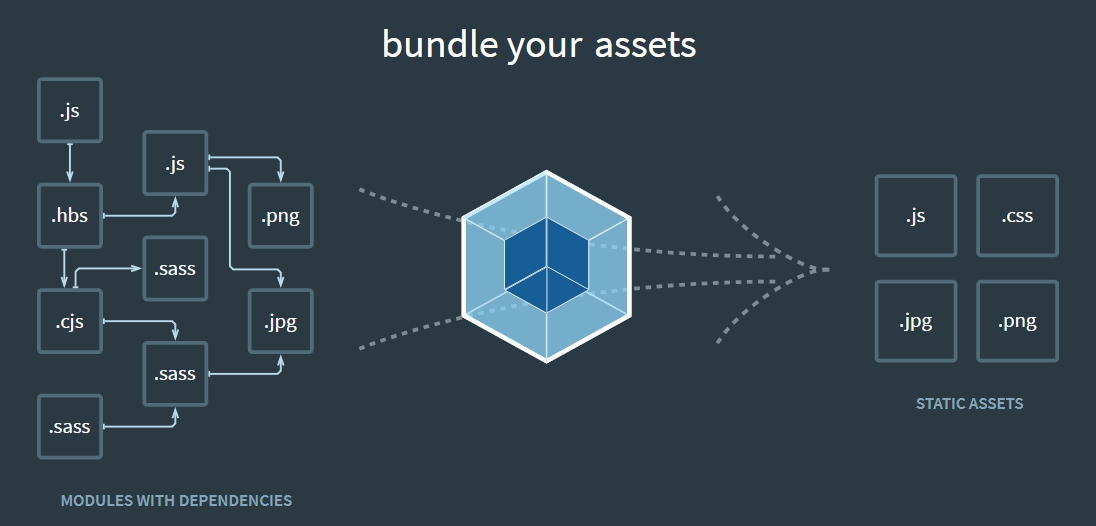 bundle your assets

.js

.js

.hbs

.png

.sass

.cjs

.jpg

.sass

.sass

MODULES WITH DEPENDENCIES

.js

.css

.jpg

.png

STATIC ASSETS